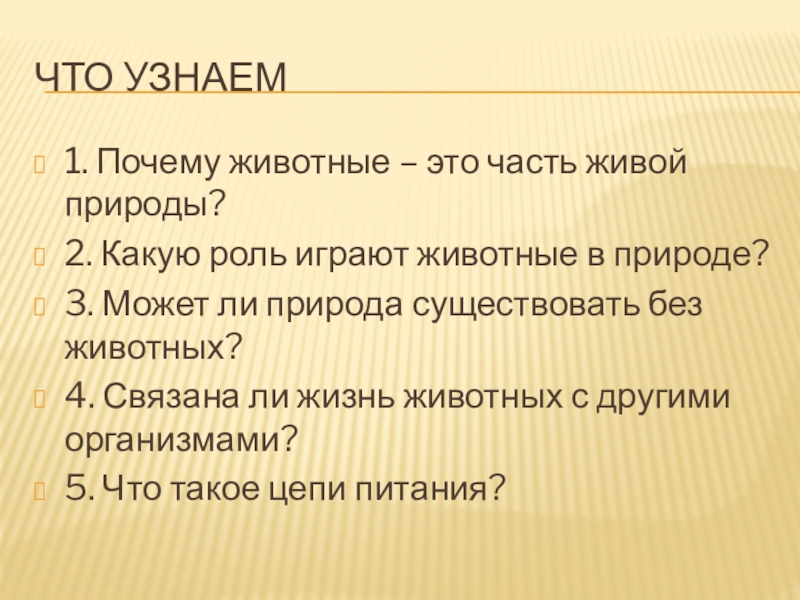 ЧТО УЗНАЕМ

1. Почему животные – это часть живой природы?

2. Какую роль играют животные в природе?

3. Может ли природа существовать без животных?

4. Связана ли жизнь животных с другими организмами?

5. Что такое цепи питания?